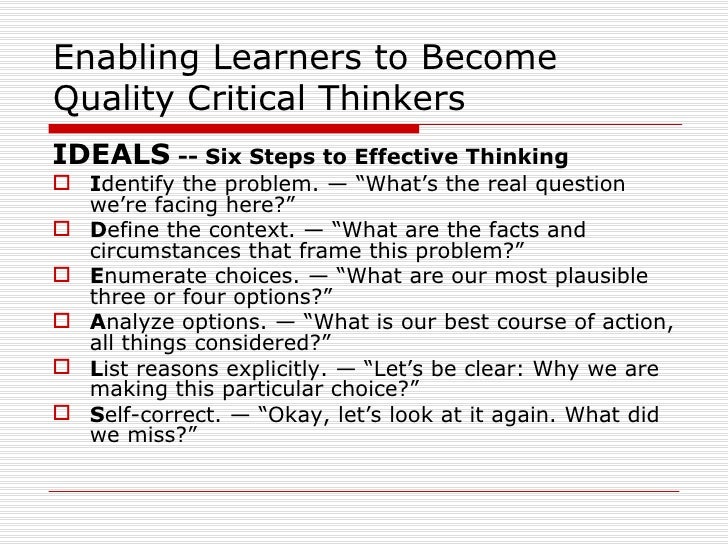 Enabling Learners to Become Quality Critical Thinkers

IDEALS -- Six Steps to Effective Thinking

Identify the problem. — “What’s the real question we’re facing here?”

Define the context. — “What are the facts and circumstances that frame this problem?”

Enumerate choices. — “What are our most plausible three or four options?”

Analyze options. — “What is our best course of action, all things considered?”

List reasons explicitly. — “Let’s be clear: Why we are making this particular choice?”

Self-correct. — “Okay, let’s look at it again. What did we miss?”